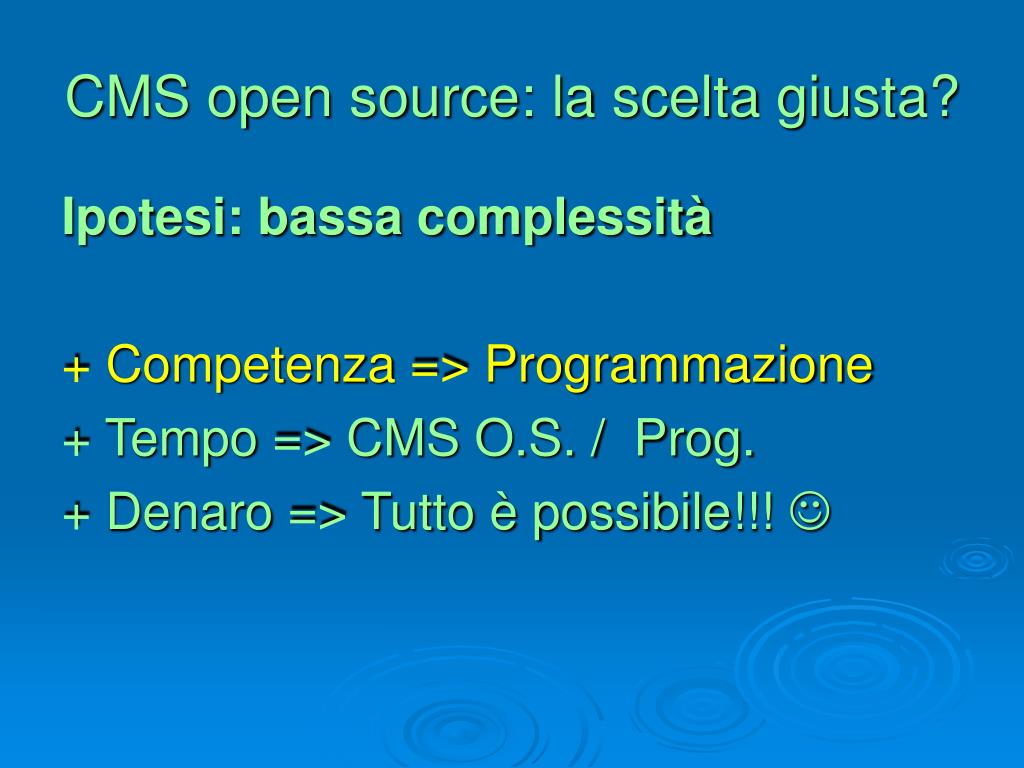 CMS open source: la scelta giusta?

Ipotesi: bassa complessità

+ Competenza => Programmazione
+ Tempo => CMS O.S. / Prog.
+ Denaro => Tutto è possibile!!! ☺